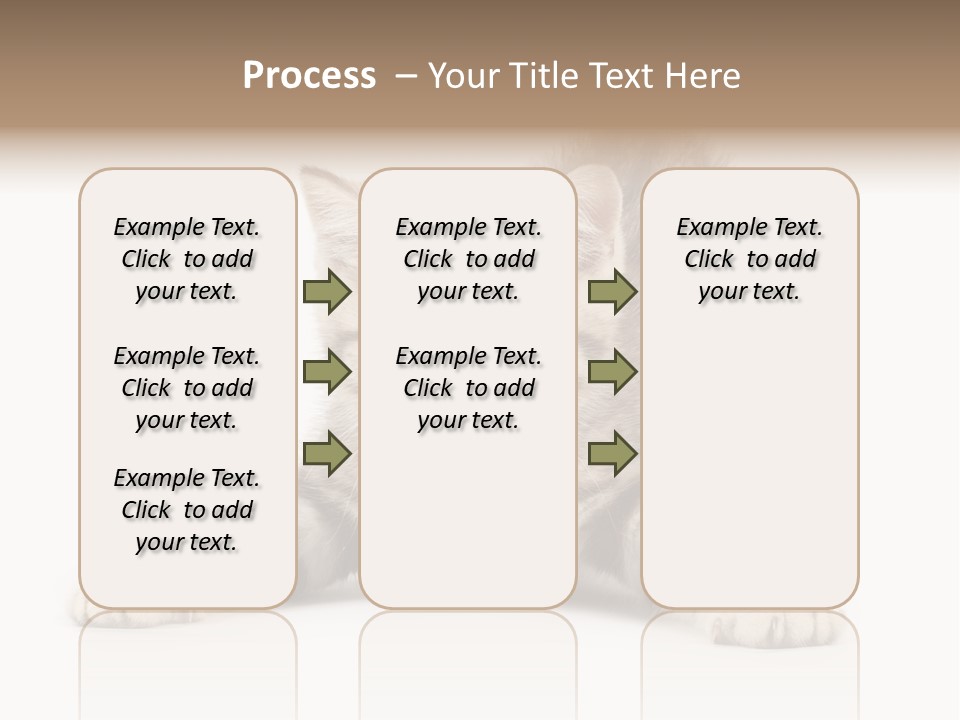 Process – Your Title Text Here

Example Text. Click to add your text.

Example Text. Click to add your text.

Example Text. Click to add your text.

Example Text. Click to add your text.

Example Text. Click to add your text.

Example Text. Click to add your text.